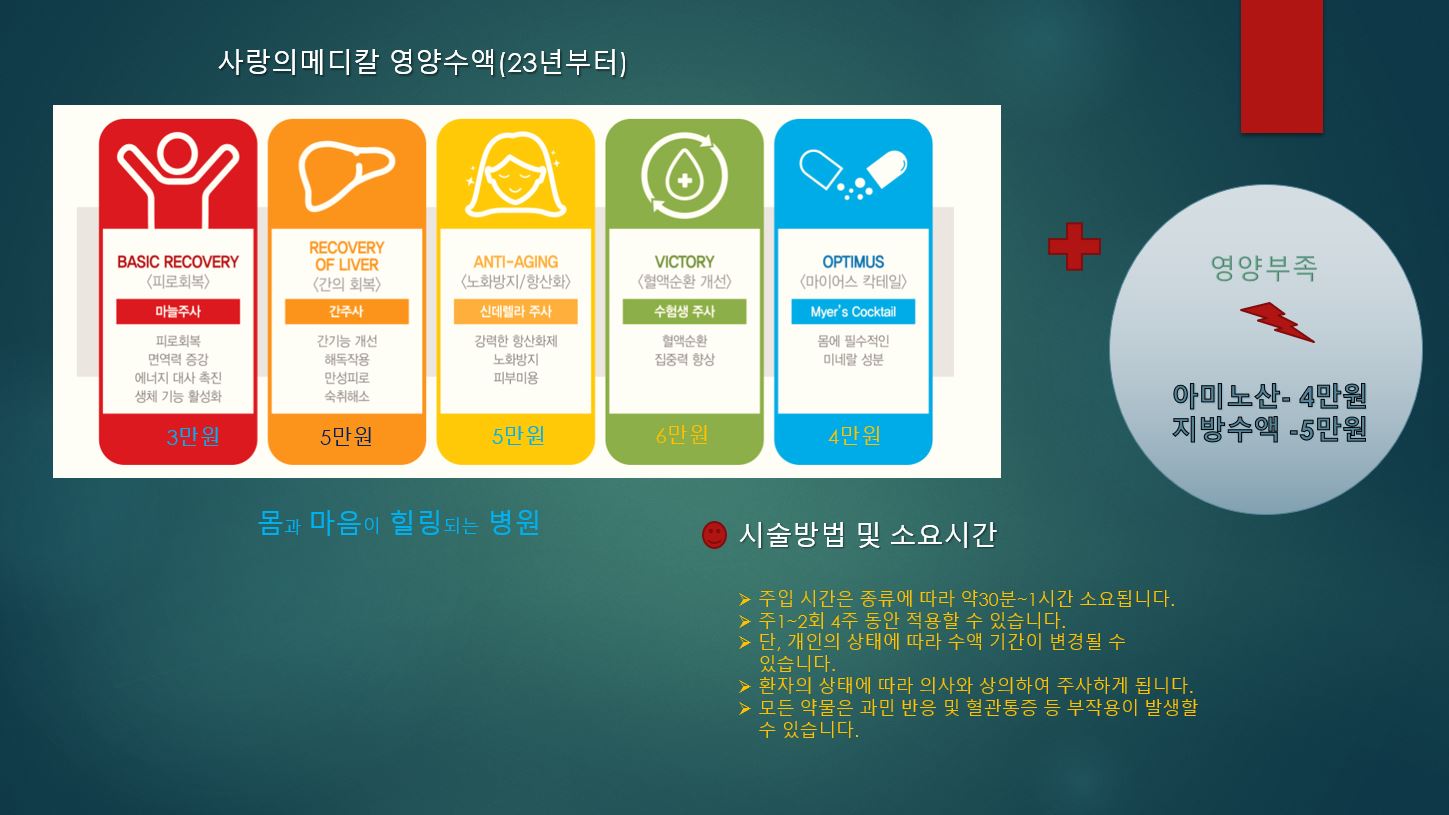 사랑의메디칼 영양수액(23년부터)

BASIC RECOVERY
〈피로회복〉
마늘주사
피로회복
면역력 증강
에너지 대사 촉진
생체 기능 활성화
3만원

RECOVERY OF LIVER
〈간의 회복〉
간주사
간기능 개선
해독작용
만성피로
숙취해소
5만원

ANTI-AGING
〈노화방지/항산화〉
신데렐라 주사
강력한 항산화제
노화방지
피부미용
5만원

VICTORY
〈혈액순환 개선〉
수험생 주사
혈액순환
집중력 향상
6만원

OPTIMUS
〈마이어스 칵테일〉
Myer's Cocktail
몸에 필수적인
미네랄 성분
4만원

영양부족

아미노산- 4만원
지방수액 -5만원

몸과 마음이 힐링되는 병원

시술방법 및 소요시간

➢ 주입 시간은 종류에 따라 약30분~1시간 소요됩니다.
➢ 주1~2회 4주 동안 적용할 수 있습니다.
➢ 단, 개인의 상태에 따라 수액 기간이 변경될 수 있습니다.
➢ 환자의 상태에 따라 의사와 상의하여 주사하게 됩니다.
➢ 모든 약물은 과민 반응 및 혈관통증 등 부작용이 발생할 수 있습니다.